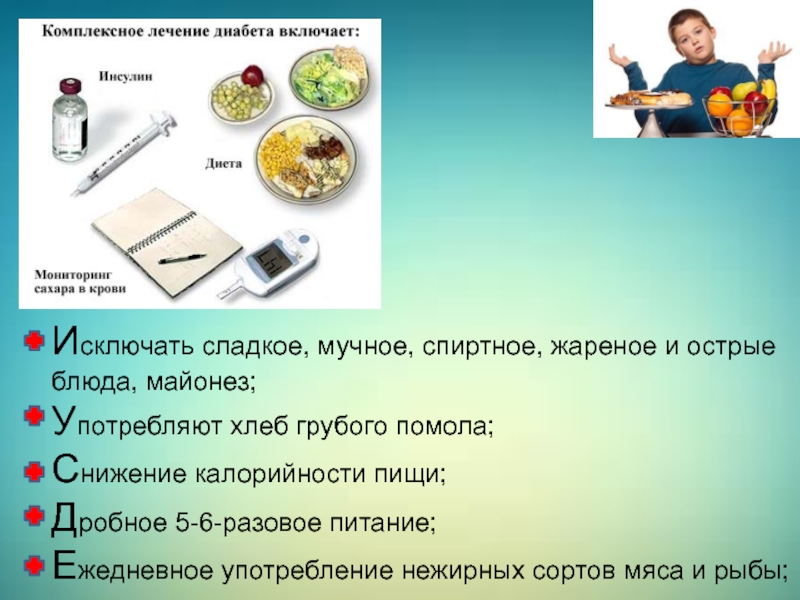 Комплексное лечение диабета включает:

Инсулин

Диета

Мониторинг сахара в крови

Исключать сладкое, мучное, спиртное, жареное и острые блюда, майонез;

Употребляют хлеб грубого помола;

Снижение калорийности пищи;

Дробное 5-6-разовое питание;

Ежедневное употребление нежирных сортов мяса и рыбы;